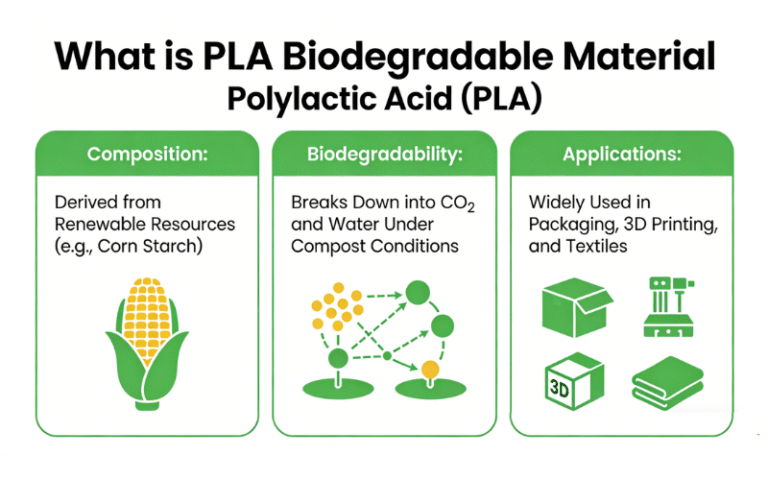 What is PLA Biodegradable Material
Polylactic Acid (PLA)

Composition:

Derived from Renewable Resources (e.g., Corn Starch)

Biodegradability:

Breaks Down into $CO_2$ and Water Under Compost Conditions

Applications:

Widely Used in Packaging, 3D Printing, and Textiles

3D